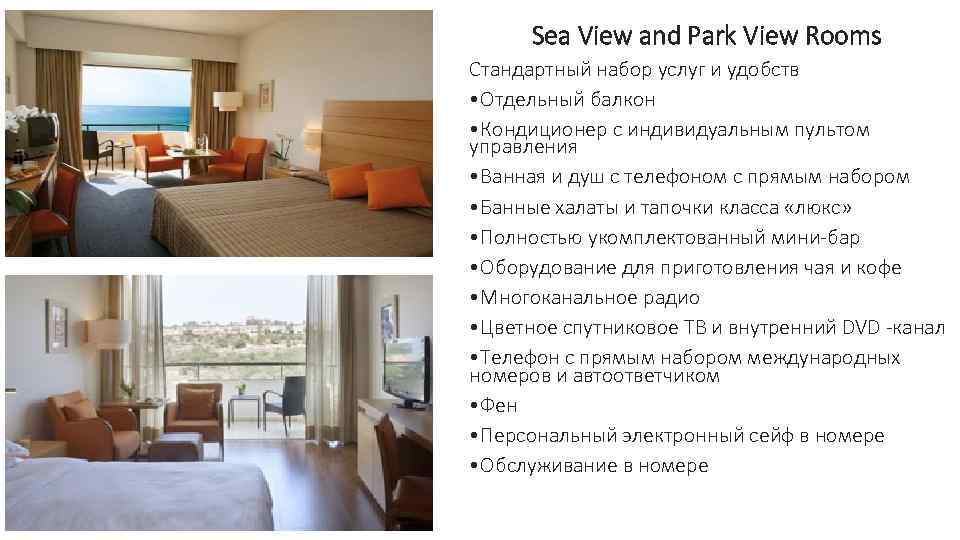 Sea View and Park View Rooms

Стандартный набор услуг и удобств

•Отдельный балкон

•Кондиционер с индивидуальным пультом управления

•Ванная и душ с телефоном с прямым набором

•Банные халаты и тапочки класса «люкс»

•Полностью укомплектованный мини-бар

•Оборудование для приготовления чая и кофе

•Многоканальное радио

•Цветное спутниковое ТВ и внутренний DVD -канал

•Телефон с прямым набором международных номеров и автоответчиком

•Фен

•Персональный электронный сейф в номере

•Обслуживание в номере